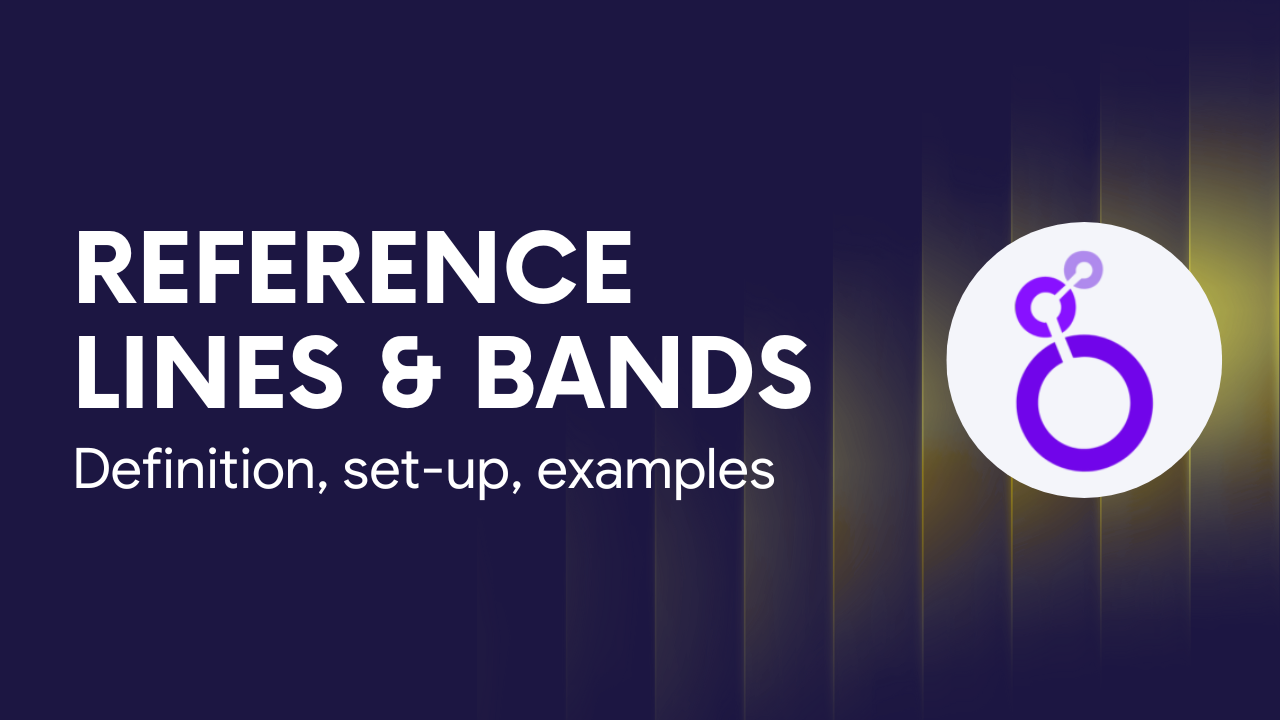 REFERENCE LINES & BANDS

Definition, set-up, examples